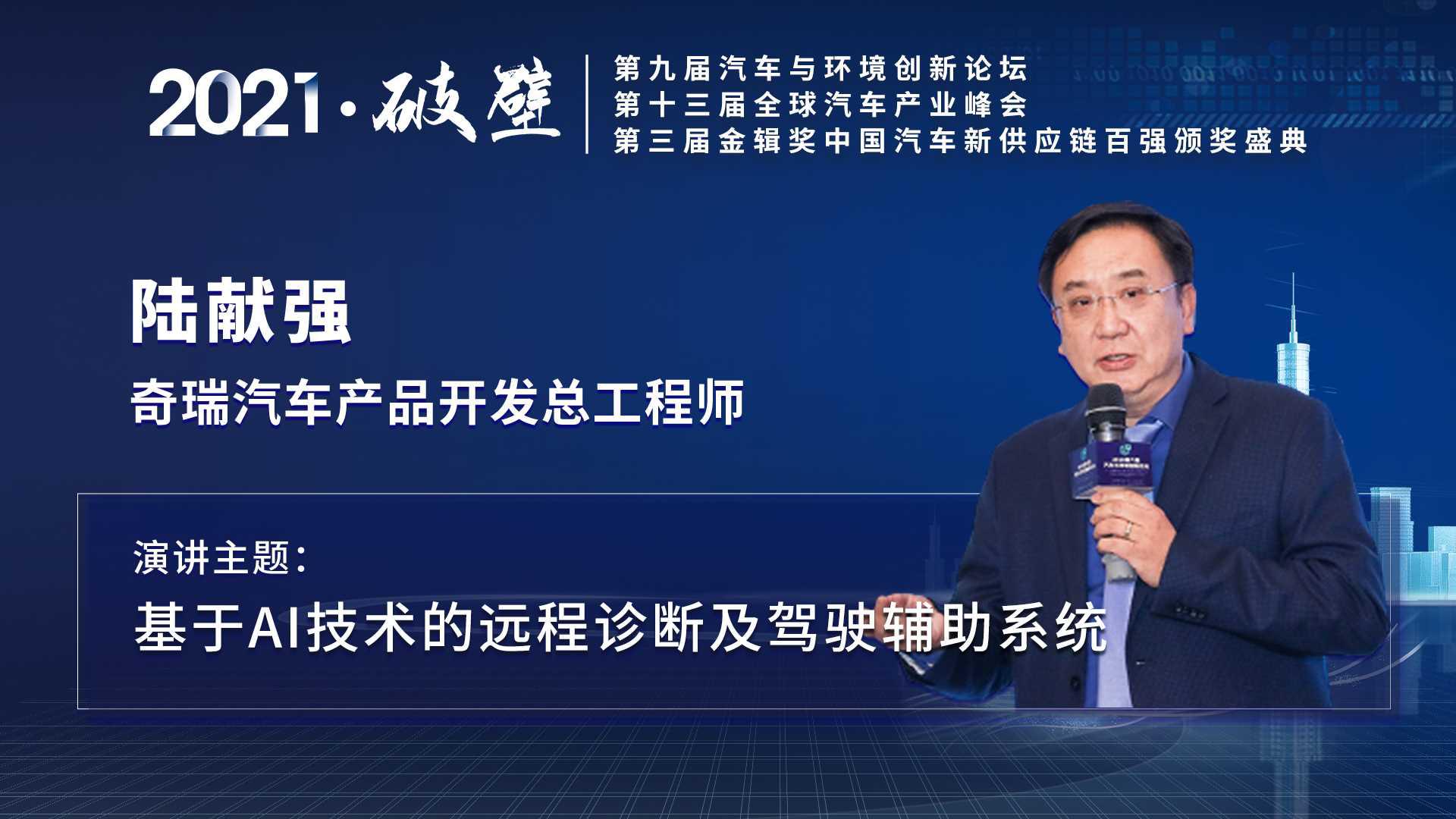 2021·破壁

第九届汽车与环境创新论坛
第十三届全球汽车产业峰会
第三届金辑奖中国汽车新供应链百强颁奖盛典

陆献强

奇瑞汽车产品开发总工程师

演讲主题：

基于AI技术的远程诊断及驾驶辅助系统